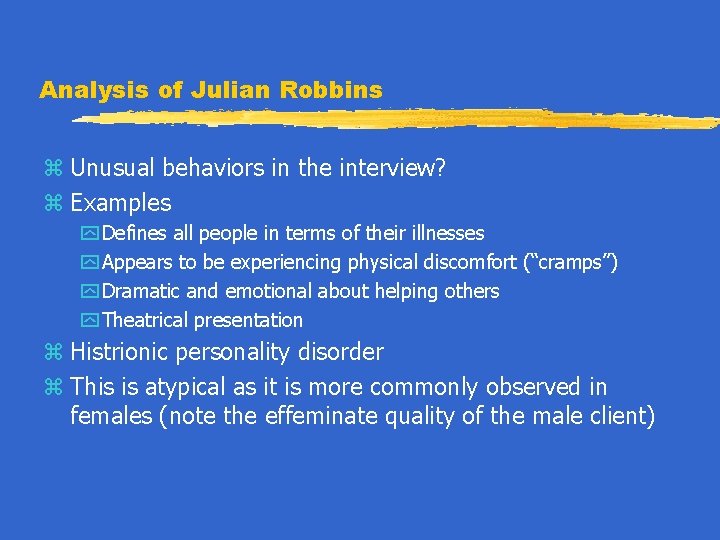 Analysis of Julian Robbins

Unusual behaviors in the interview?

Examples

Defines all people in terms of their illnesses

Appears to be experiencing physical discomfort (“cramps”)

Dramatic and emotional about helping others

Theatrical presentation

Histrionic personality disorder

This is atypical as it is more commonly observed in females (note the effeminate quality of the male client)